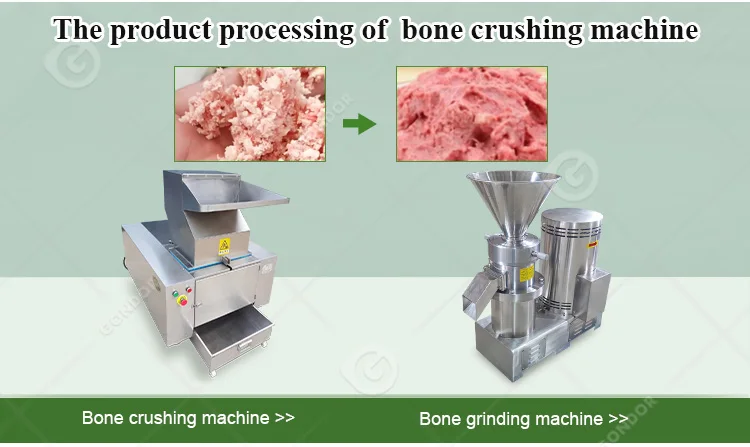 The product processing of bone crushing machine

Bone crushing machine >>

Bone grinding machine >>

GONDOR